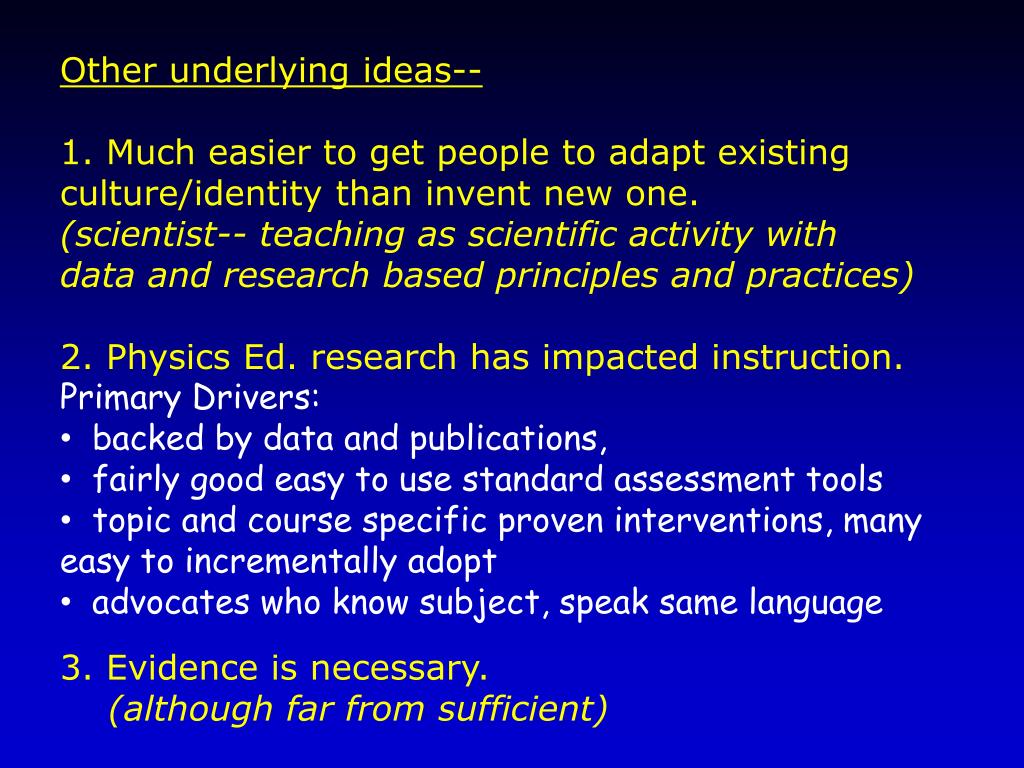 Other underlying ideas--

1. Much easier to get people to adapt existing culture/identity than invent new one.
(scientist-- teaching as scientific activity with data and research based principles and practices)

2. Physics Ed. research has impacted instruction.
Primary Drivers:
• backed by data and publications,
• fairly good easy to use standard assessment tools
• topic and course specific proven interventions, many easy to incrementally adopt
• advocates who know subject, speak same language

3. Evidence is necessary.
(although far from sufficient)